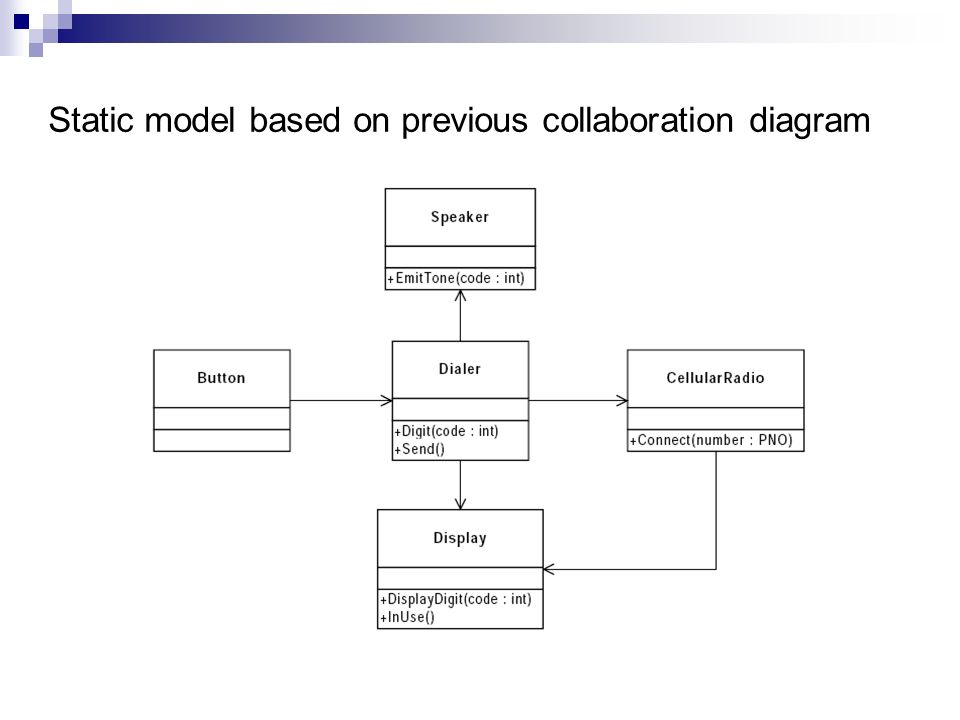 Static model based on previous collaboration diagram

Speaker

+EmitTone(code : int)

Button

Dialer

+Digit(code : int)
+Send()

CellularRadio

+Connect(number : PNO)

Display

+DisplayDigit(code : int)
+InUse()